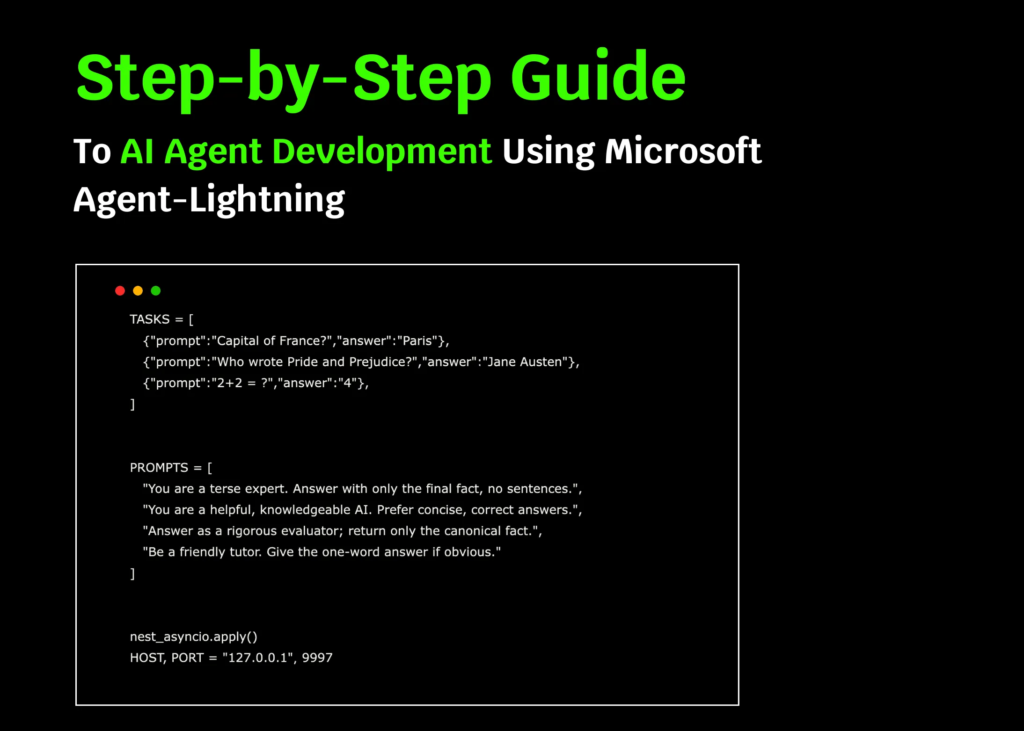 Step-by-Step Guide

To AI Agent Development Using Microsoft Agent-Lightning

TASKS = [
{"prompt":"Capital of France?","answer":"Paris"},
{"prompt":"Who wrote Pride and Prejudice?","answer":"Jane Austen"},
{"prompt":"2+2 = ?","answer":"4"},
]

PROMPTS = [
"You are a terse expert. Answer with only the final fact, no sentences.",
"You are a helpful, knowledgeable AI. Prefer concise, correct answers.",
"Answer as a rigorous evaluator; return only the canonical fact.",
"Be a friendly tutor. Give the one-word answer if obvious."
]

nest_asyncio.apply()
HOST, PORT = "127.0.0.1", 9997